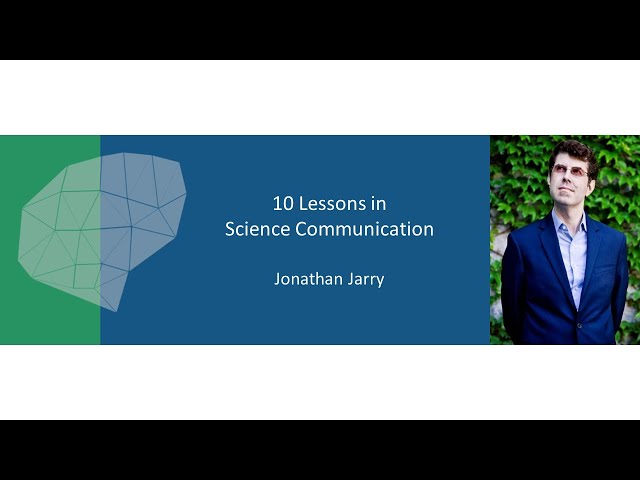 10 Lessons in
Science Communication

Jonathan Jarry